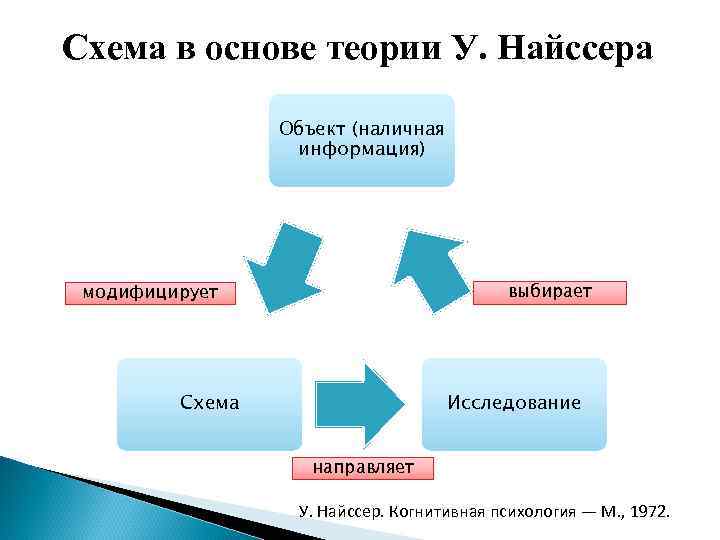 Схема в основе теории У. Найссера

Объект (наличная информация)

модифицирует

выбирает

Схема

Исследование

направляет

У. Найссер. Когнитивная психология — М., 1972.